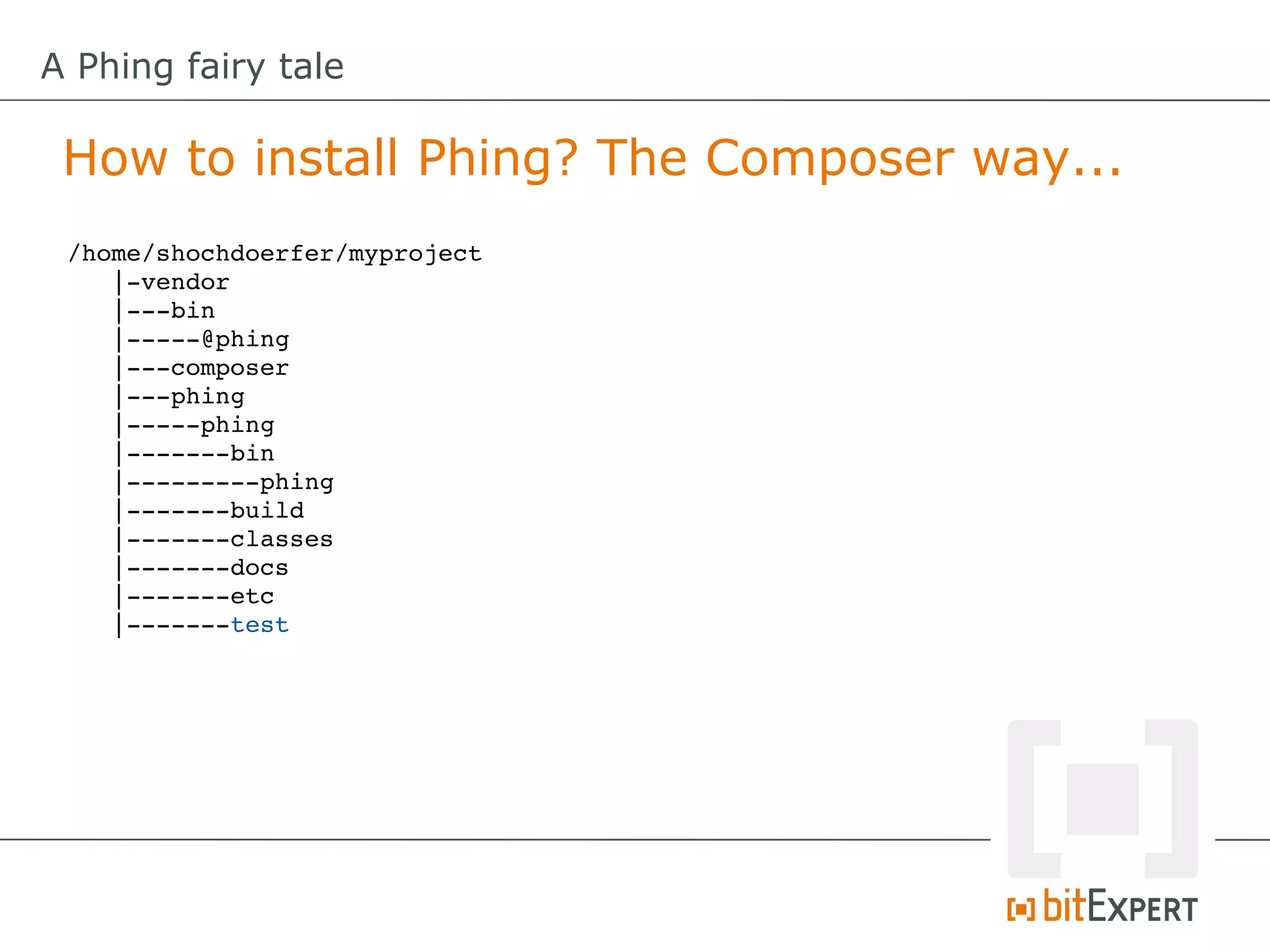 A Phing fairy tale

How to install Phing? The Composer way...

/home/shochdoerfer/myproject
|-vendor
|---bin
|-----@phing
|---composer
|---phing
|-----phing
|-------bin
|---------phing
|-------build
|-------classes
|-------docs
|-------etc
|-------test

bitEXPERT